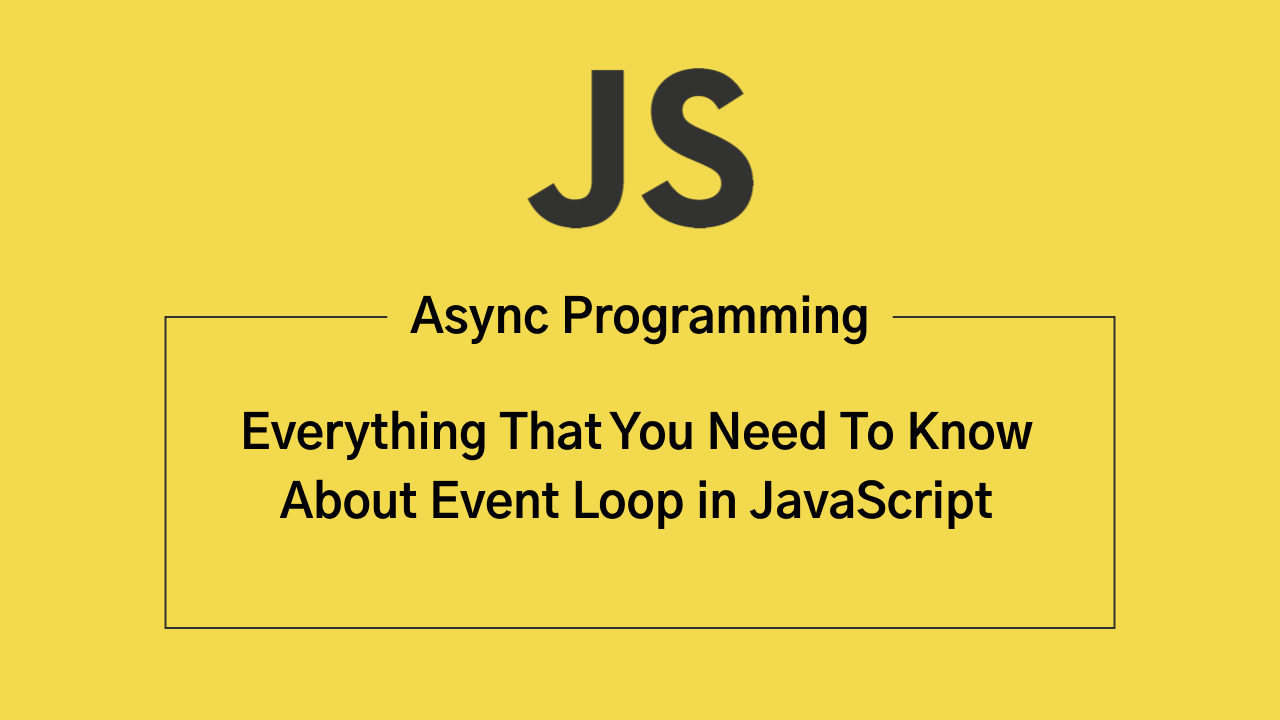 JS

Async Programming

Everything That You Need To Know About Event Loop in JavaScript